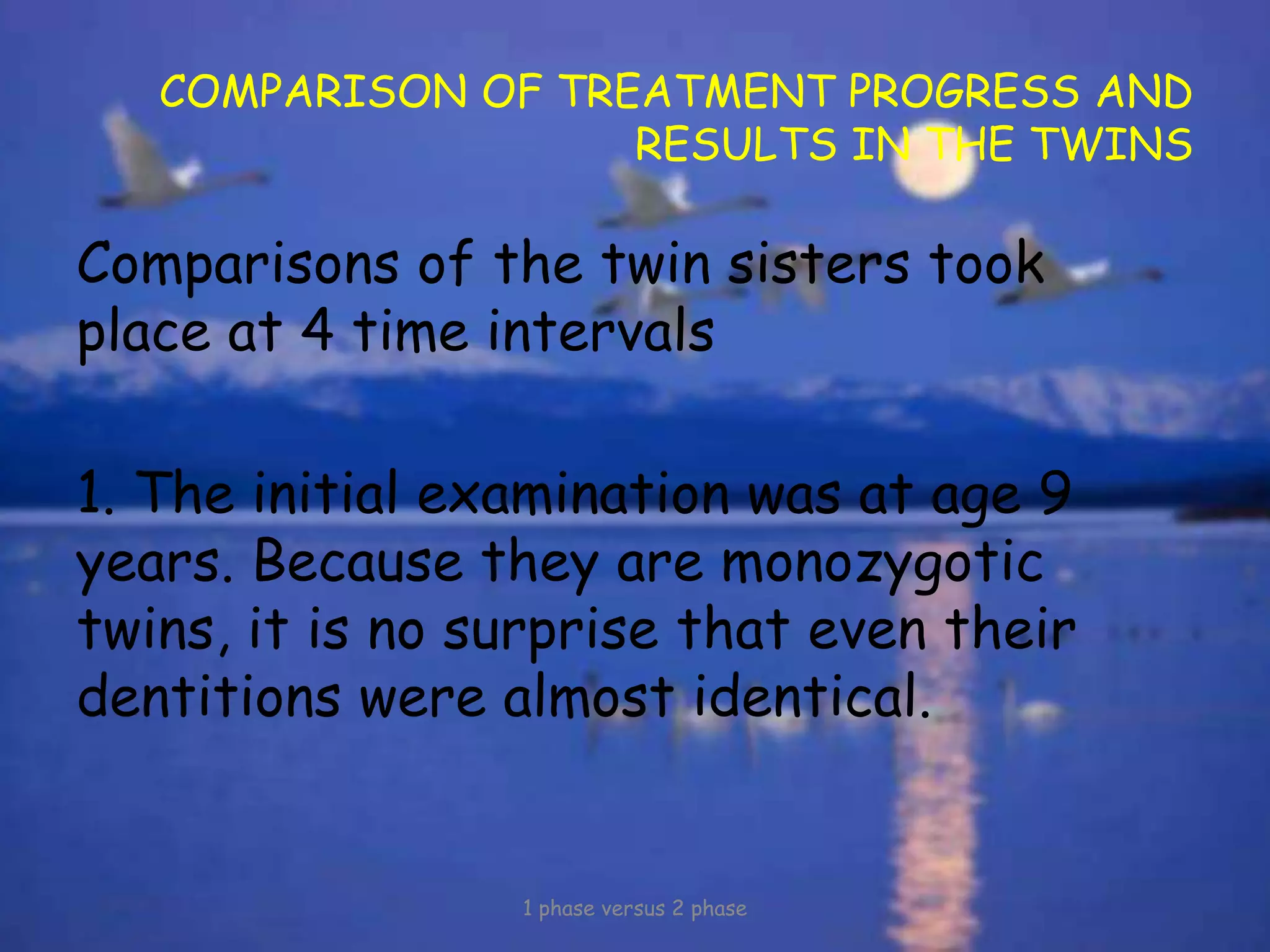 COMPARISON OF TREATMENT PROGRESS AND RESULTS IN THE TWINS

Comparisons of the twin sisters took place at 4 time intervals

1. The initial examination was at age 9 years. Because they are monozygotic twins, it is no surprise that even their dentitions were almost identical.

1 phase versus 2 phase